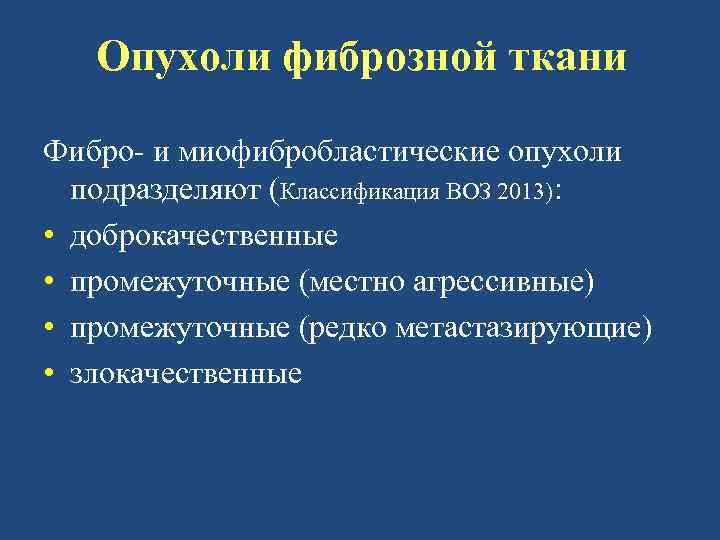 Опухоли фиброзной ткани

Фибро- и миофибробластические опухоли подразделяют (Классификация ВОЗ 2013):
• доброкачественные
• промежуточные (местно агрессивные)
• промежуточные (редко метастазирующие)
• злокачественные